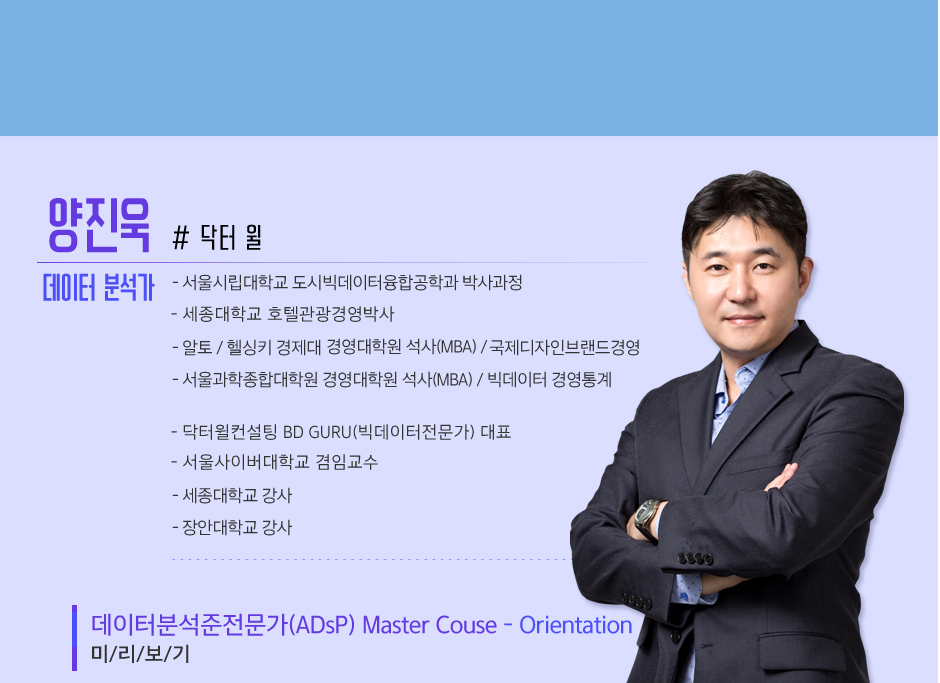 양진욱 # 닥터 윌

데이터 분석가

- 서울시립대학교 도시빅데이터융합공학과 박사과정
- 세종대학교 호텔관광경영박사
- 알토 / 헬싱키 경제대 경영대학원 석사(MBA) / 국제디자인브랜드경영
- 서울과학종합대학원 경영대학원 석사(MBA) / 빅데이터 경영통계

- 닥터윌컨설팅 BD GURU(빅데이터전문가) 대표
- 서울사이버대학교 겸임교수
- 세종대학교 강사
- 장안대학교 강사

데이터분석준전문가(ADsP) Master Couse - Orientation
미/리/보/기